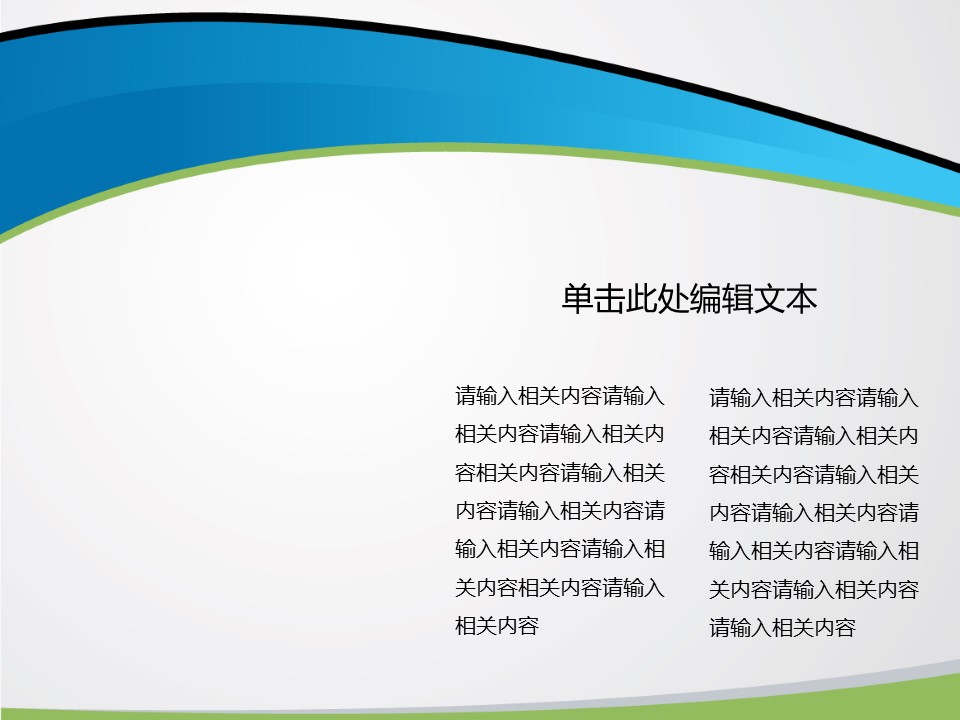 单击此处编辑文本

请输入相关内容请输入相关内容请输入相关内容相关内容请输入相关内容请输入相关内容请输入相关内容请输入相关内容相关内容请输入相关内容

请输入相关内容请输入相关内容请输入相关内容相关内容请输入相关内容请输入相关内容请输入相关内容请输入相关内容请输入相关内容请输入相关内容